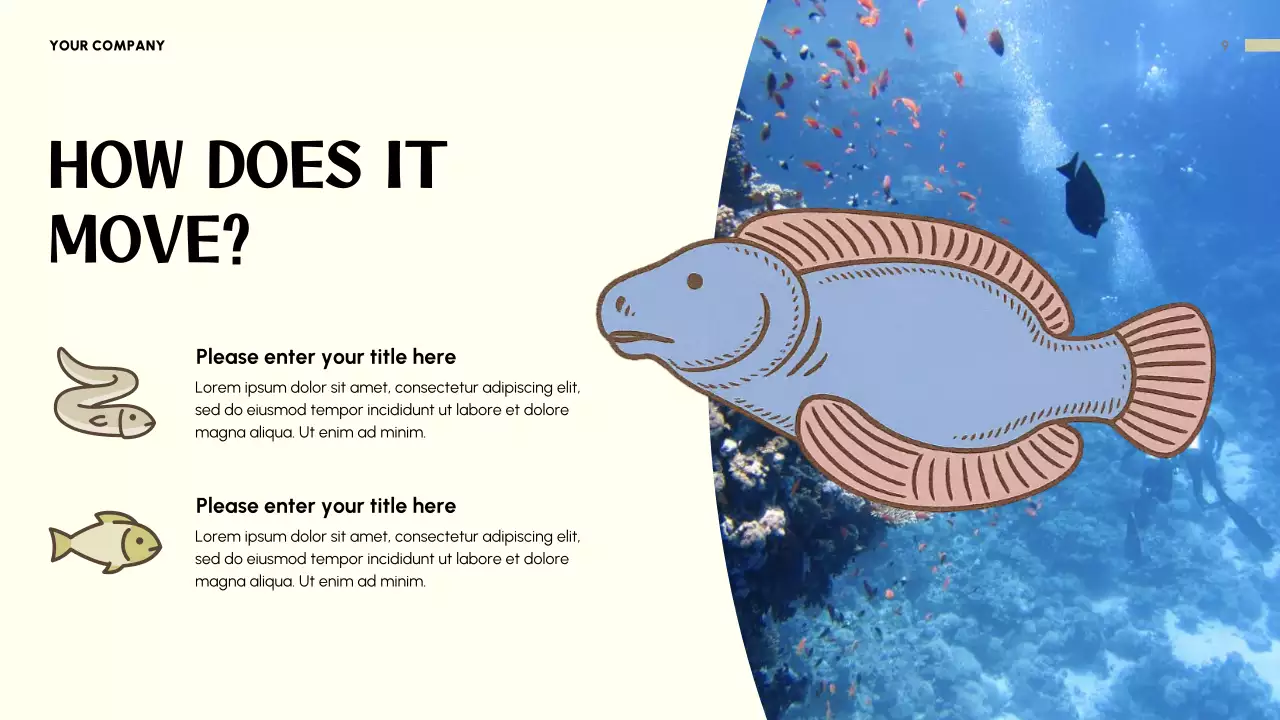 YOUR COMPANY

HOW DOES IT MOVE?

Please enter your title here

Lorem ipsum dolor sit amet, consectetur adipiscing elit, sed do eiusmod tempor incididunt ut labore et dolore magna aliqua. Ut enim ad minim.

Please enter your title here

Lorem ipsum dolor sit amet, consectetur adipiscing elit, sed do eiusmod tempor incididunt ut labore et dolore magna aliqua. Ut enim ad minim.